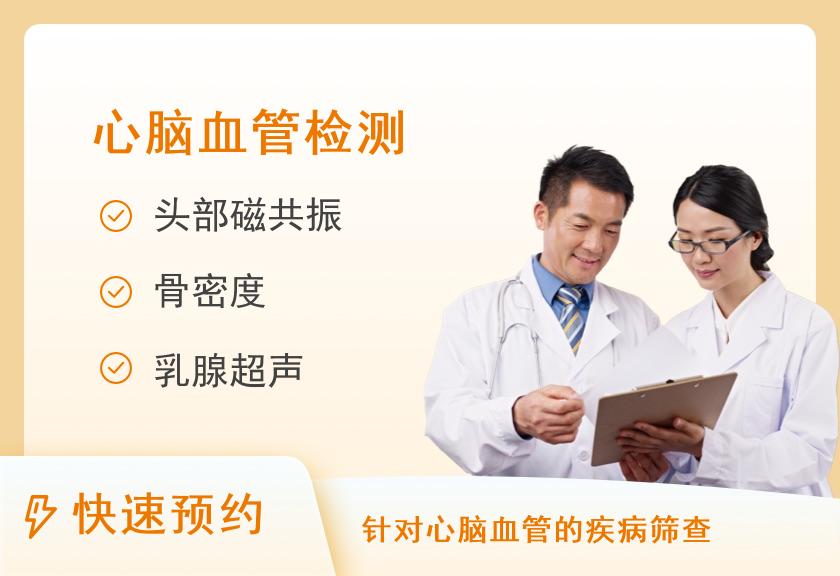 心脑血管检测

头部磁共振

骨密度

乳腺超声

快速预约

针对心脑血管的疾病筛查